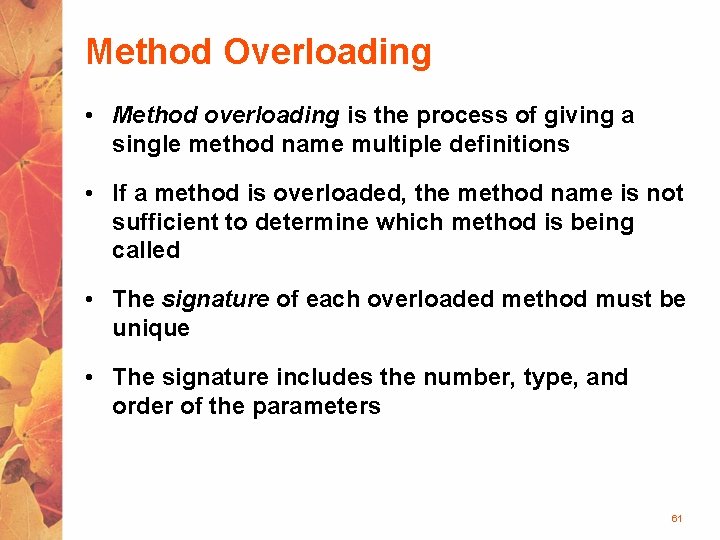 Method Overloading

• Method overloading is the process of giving a single method name multiple definitions

• If a method is overloaded, the method name is not sufficient to determine which method is being called

• The signature of each overloaded method must be unique

• The signature includes the number, type, and order of the parameters

61